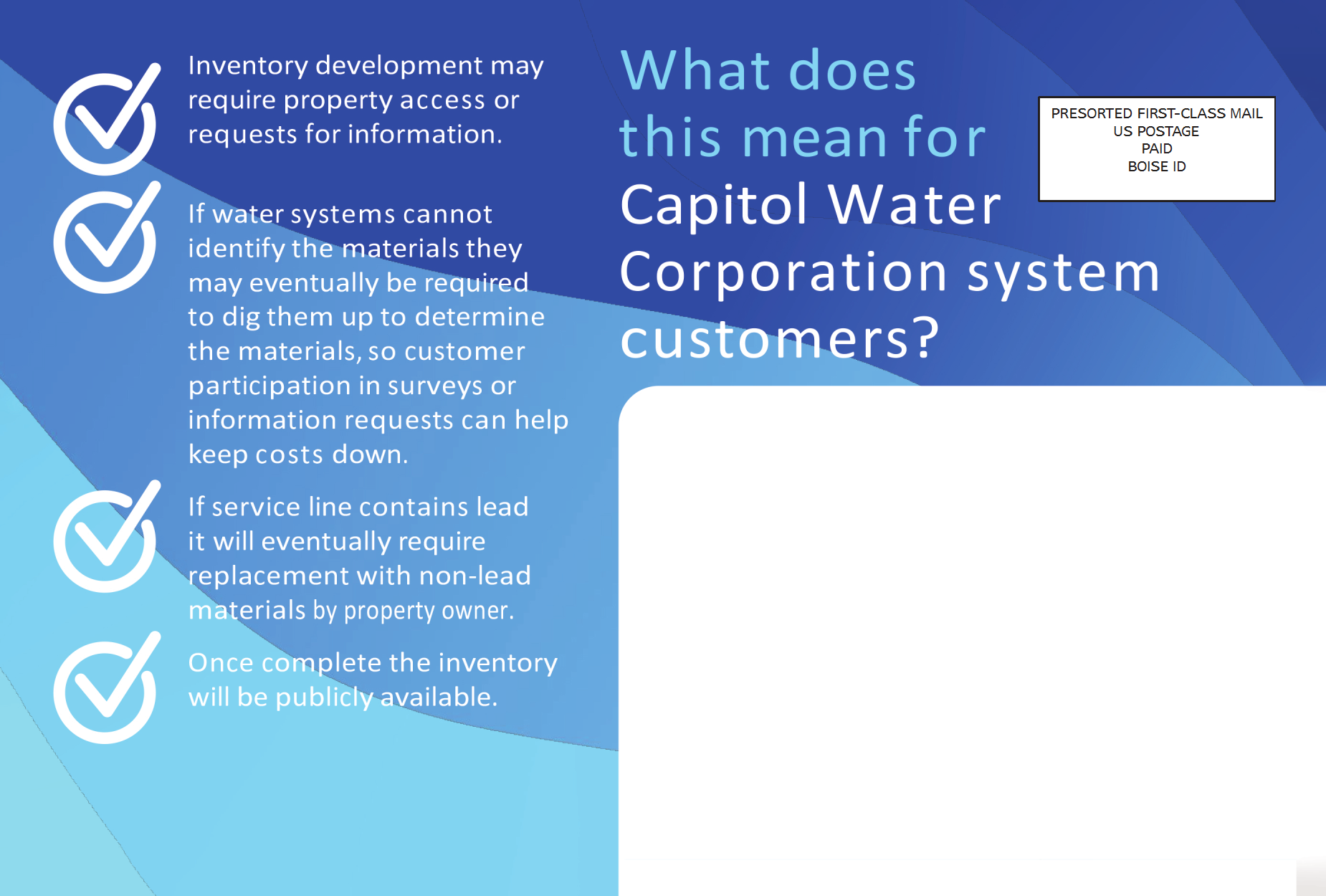 Inventory development may require property access or requests for information.

If water systems cannot identify the materials they may eventually be required to dig them up to determine the materials, so customer participation in surveys or information requests can help keep costs down.

If service line contains lead it will eventually require replacement with non-lead materials by property owner.

Once complete the inventory will be publicly available.

What does this mean for Capitol Water Corporation system customers?

PRESORTED FIRST-CLASS MAIL
US POSTAGE
PAID
BOISE ID